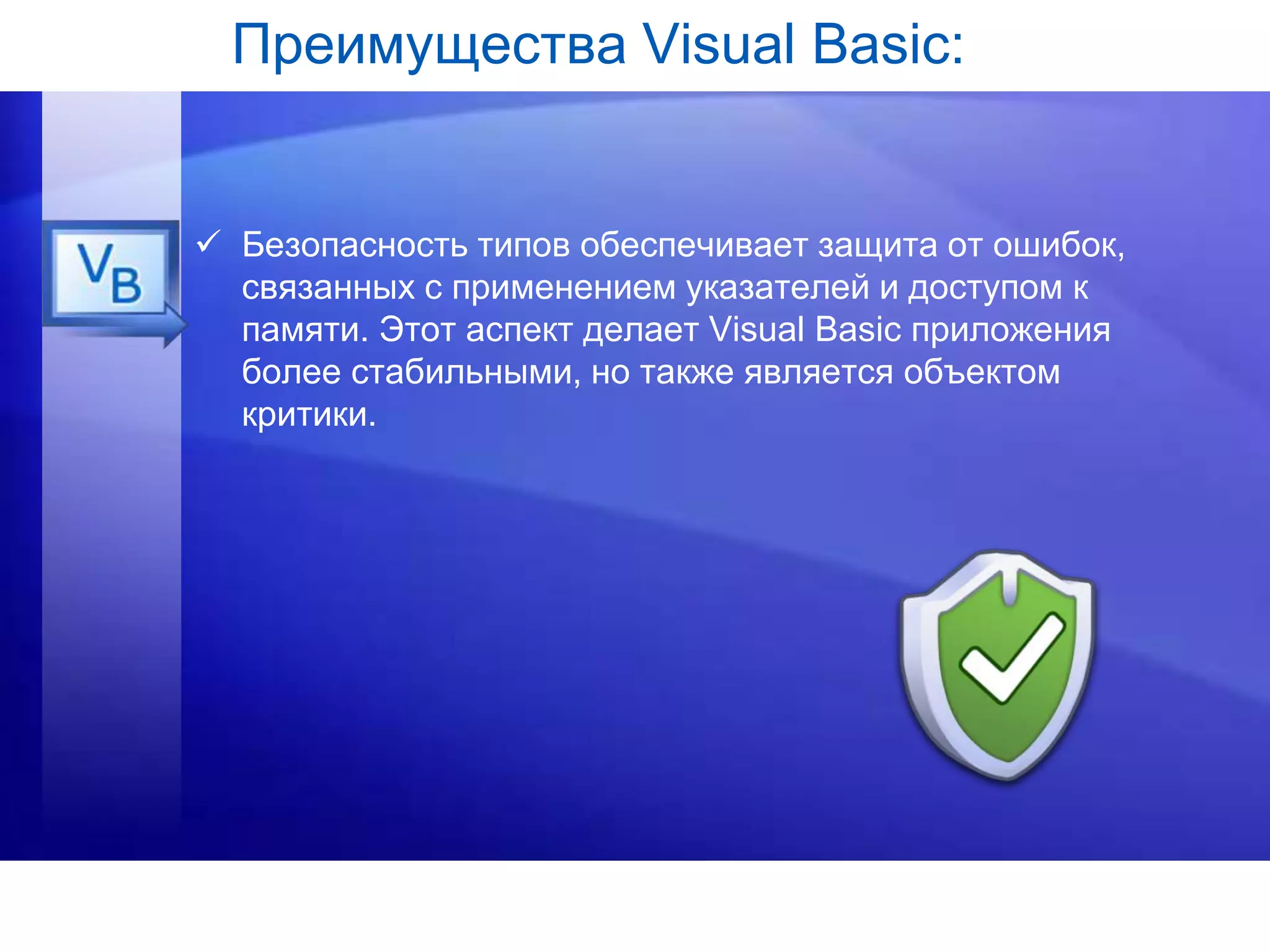 Преимущества Visual Basic:

VB

✓ Безопасность типов обеспечивает защита от ошибок, связанных с применением указателей и доступом к памяти. Этот аспект делает Visual Basic приложения более стабильными, но также является объектом критики.